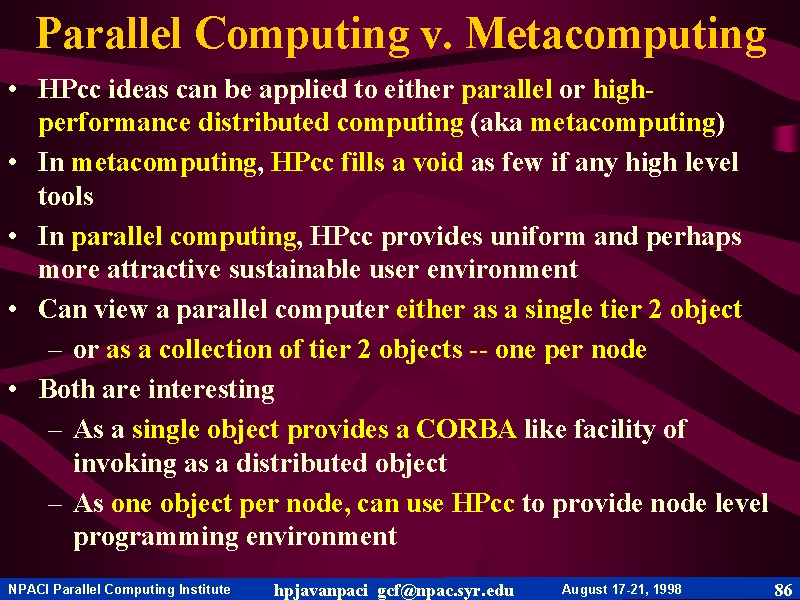 Parallel Computing v. Metacomputing

• HPcc ideas can be applied to either parallel or high-performance distributed computing (aka metacomputing)

• In metacomputing, HPcc fills a void as few if any high level tools

• In parallel computing, HPcc provides uniform and perhaps more attractive sustainable user environment

• Can view a parallel computer either as a single tier 2 object

– or as a collection of tier 2 objects -- one per node

• Both are interesting

– As a single object provides a CORBA like facility of invoking as a distributed object

– As one object per node, can use HPcc to provide node level programming environment

NPACI Parallel Computing Institute hpjavanpaci gcf@npac.syr.edu August 17-21, 1998 86